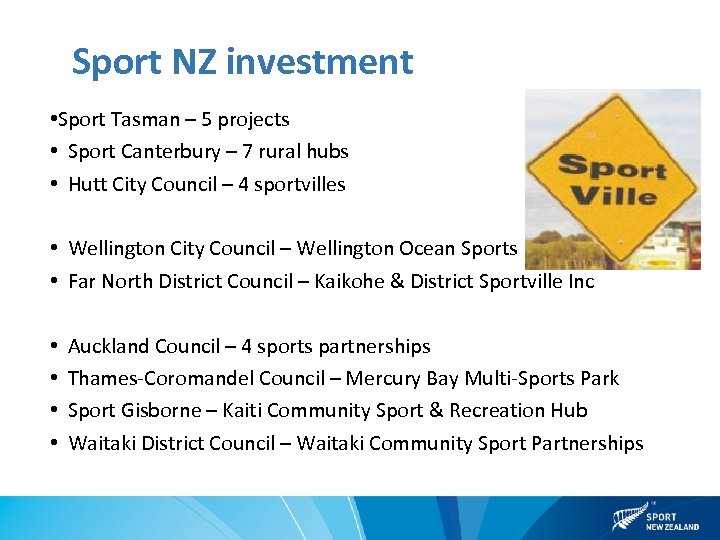 Sport NZ investment

•Sport Tasman – 5 projects
• Sport Canterbury – 7 rural hubs
• Hutt City Council – 4 sportvilles

• Wellington City Council – Wellington Ocean Sports
• Far North District Council – Kaikohe & District Sportville Inc

• Auckland Council – 4 sports partnerships
• Thames-Coromandel Council – Mercury Bay Multi-Sports Park
• Sport Gisborne – Kaiti Community Sport & Recreation Hub
• Waitaki District Council – Waitaki Community Sport Partnerships

Sport Ville

SPORT NEW ZEALAND